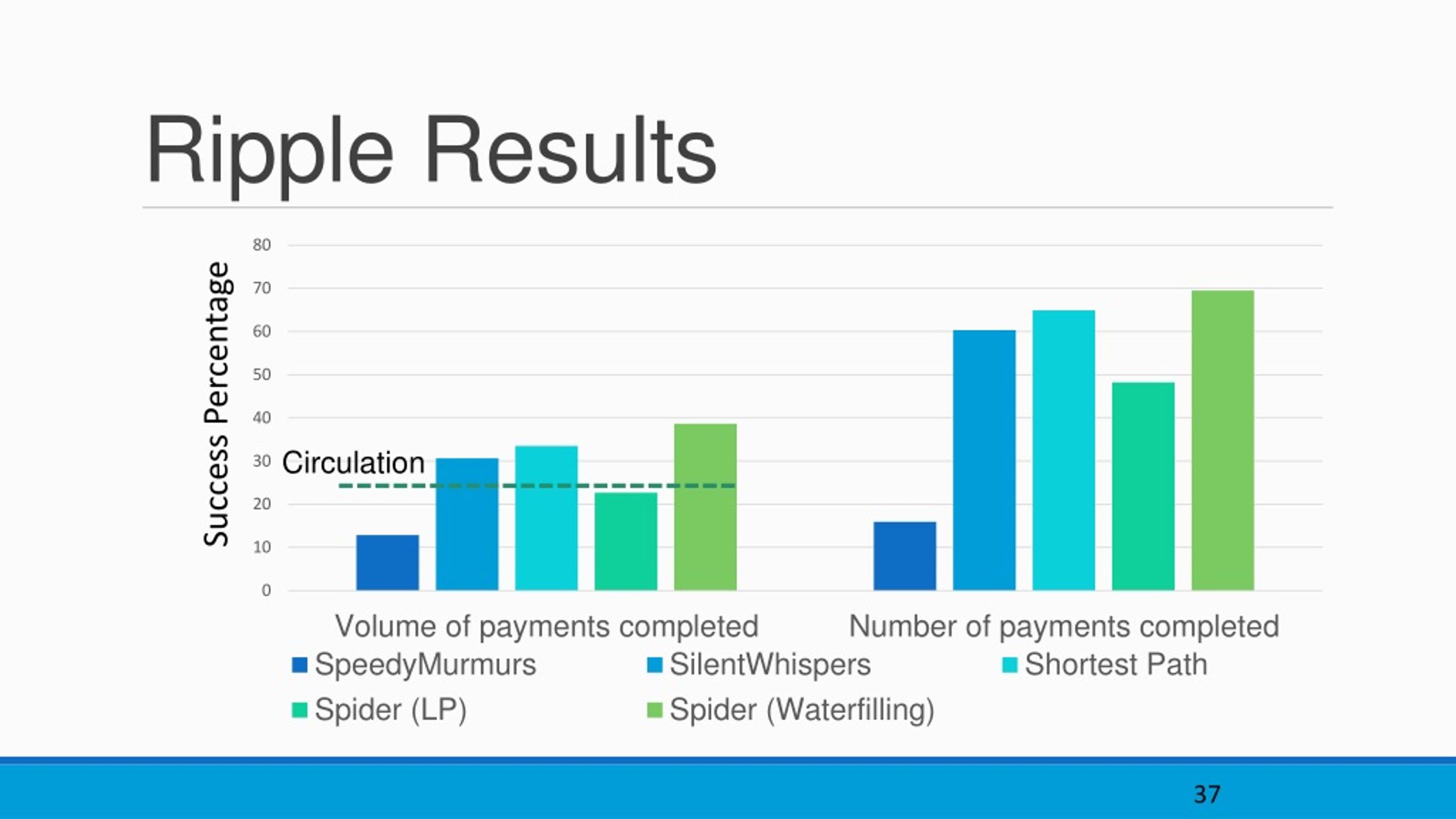 Ripple Results

Success Percentage

80
70
60
50
40
30
20
10
0

Circulation

Volume of payments completed
Number of payments completed

SpeedyMurmurs
SilentWhispers
Shortest Path
Spider (LP)
Spider (Waterfilling)

37